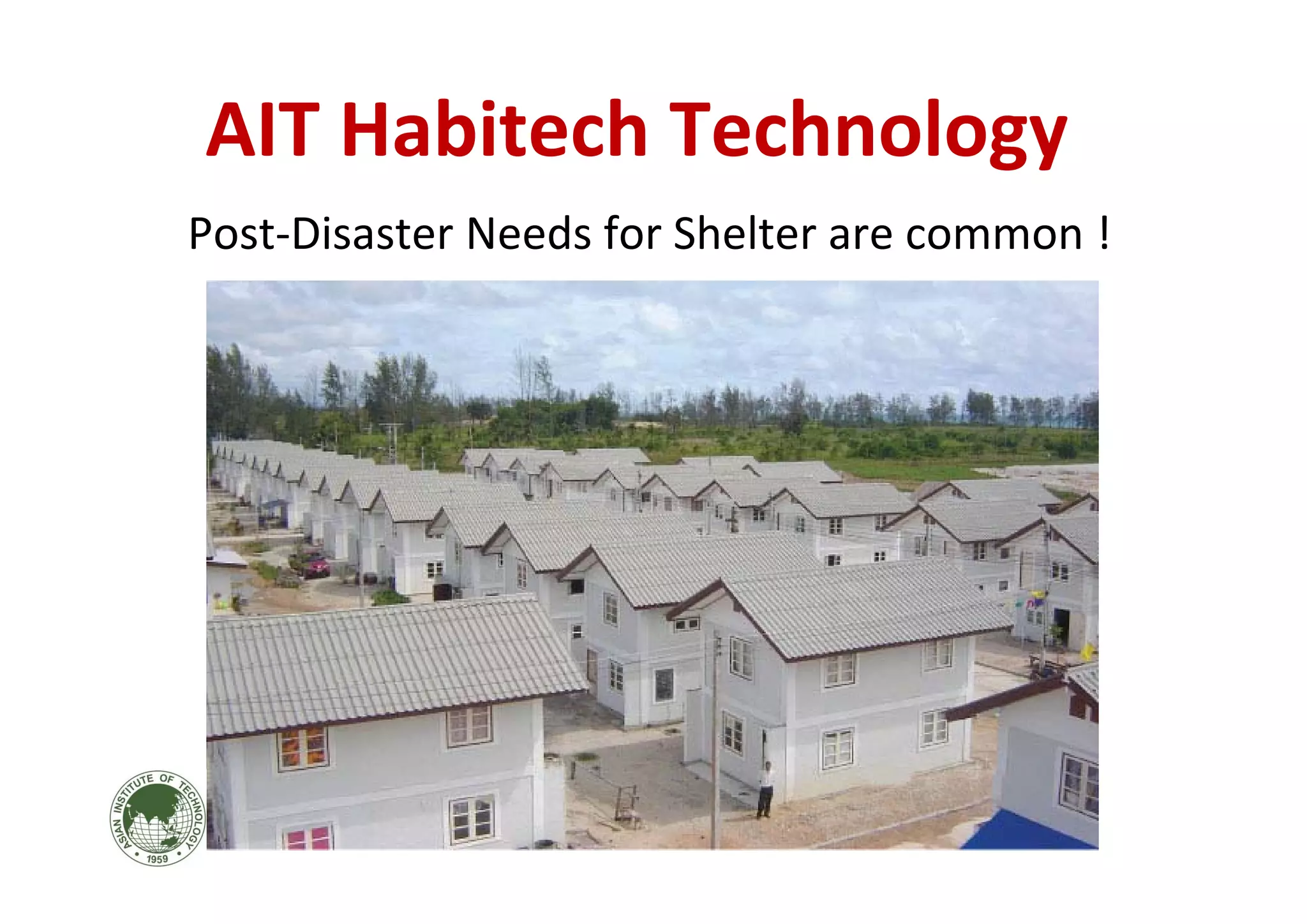 AIT Habitech Technology

Post-Disaster Needs for Shelter are common !

ASIAN INSTITUTE OF TECHNOLOGY
1959